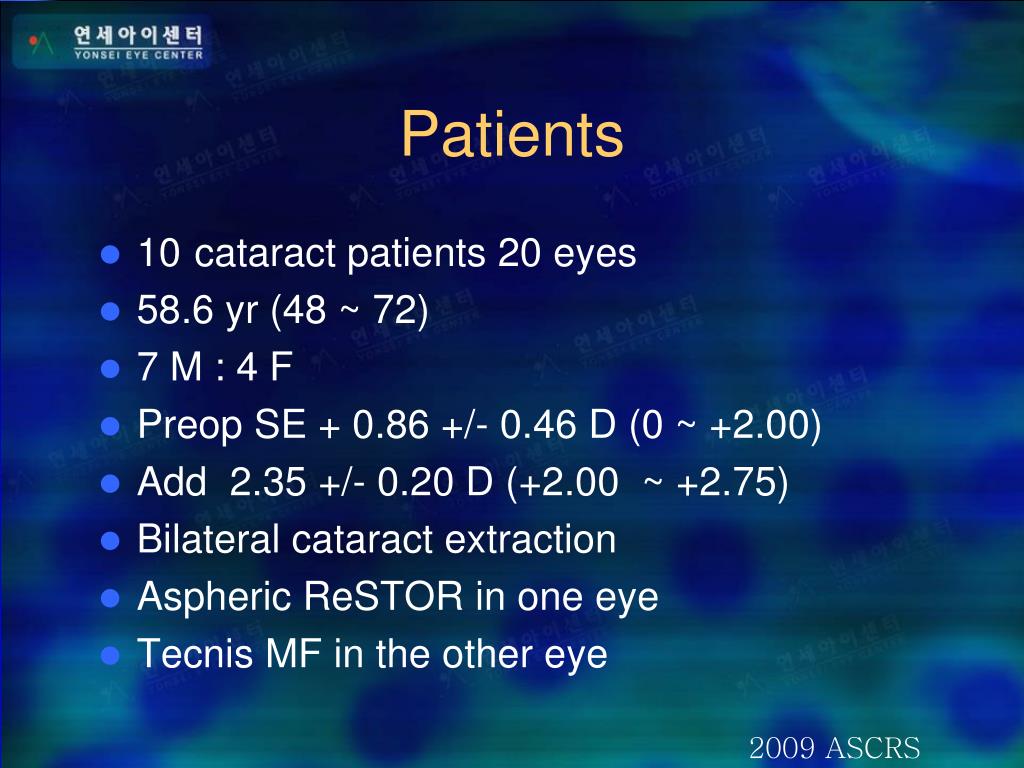 연세아이센터
YONSEI EYE CENTER

Patients

- 10 cataract patients 20 eyes
- 58.6 yr (48 ~ 72)
- 7 M : 4 F
- Preop SE + 0.86 +/- 0.46 D (0 ~ +2.00)
- Add 2.35 +/- 0.20 D (+2.00 ~ +2.75)
- Bilateral cataract extraction
- Aspheric ReSTOR in one eye
- Tecnis MF in the other eye

2009 ASCRS